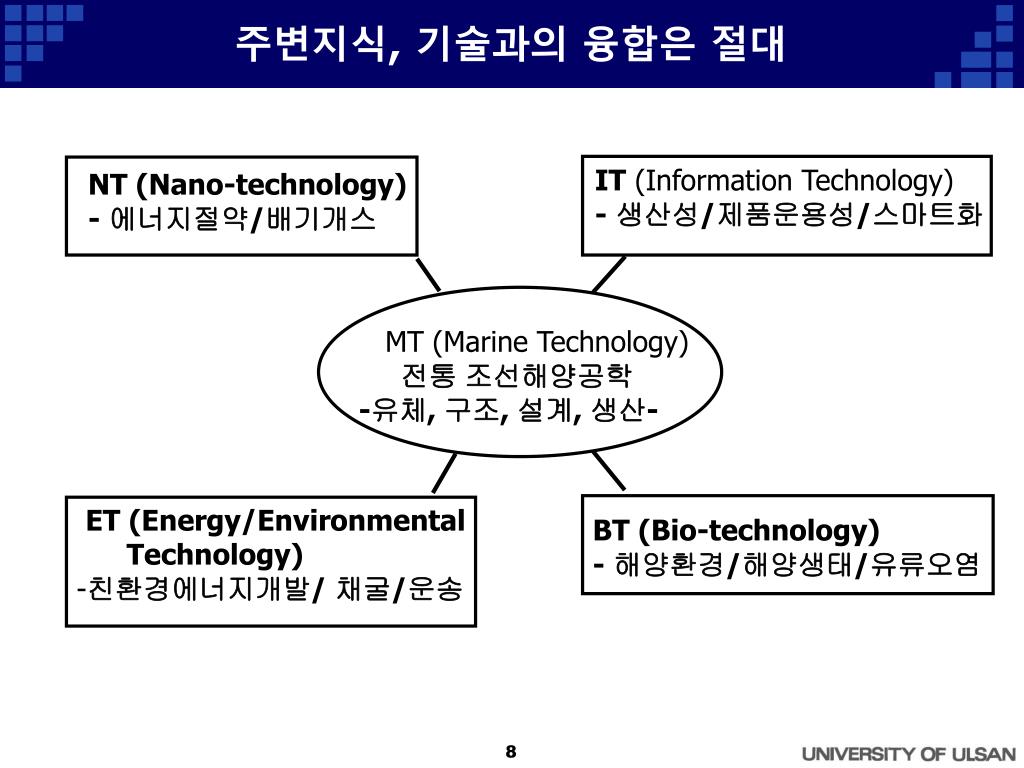 주변지식, 기술과의 융합은 절대

NT (Nano-technology)
- 에너지절약/배기개스

IT (Information Technology)
- 생산성/제품운용성/스마트화

MT (Marine Technology)
전통 조선해양공학
-유체, 구조, 설계, 생산-

ET (Energy/Environmental Technology)
-친환경에너지개발/ 채굴/운송

BT (Bio-technology)
- 해양환경/해양생태/유류오염

8

UNIVERSITY OF ULSAN